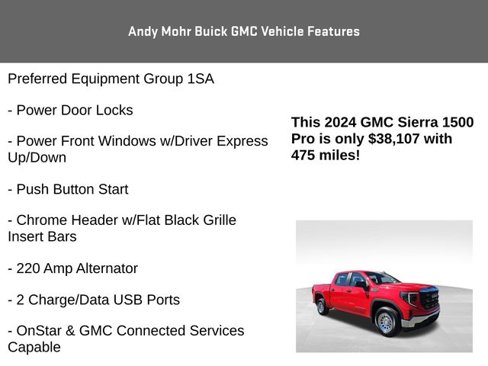 Andy Mohr Buick GMC Vehicle Features

Preferred Equipment Group 1SA

- Power Door Locks

- Power Front Windows w/Driver Express Up/Down

- Push Button Start

- Chrome Header w/Flat Black Grille Insert Bars

- 220 Amp Alternator

- 2 Charge/Data USB Ports

- OnStar & GMC Connected Services Capable

This 2024 GMC Sierra 1500 Pro is only $38,107 with 475 miles!